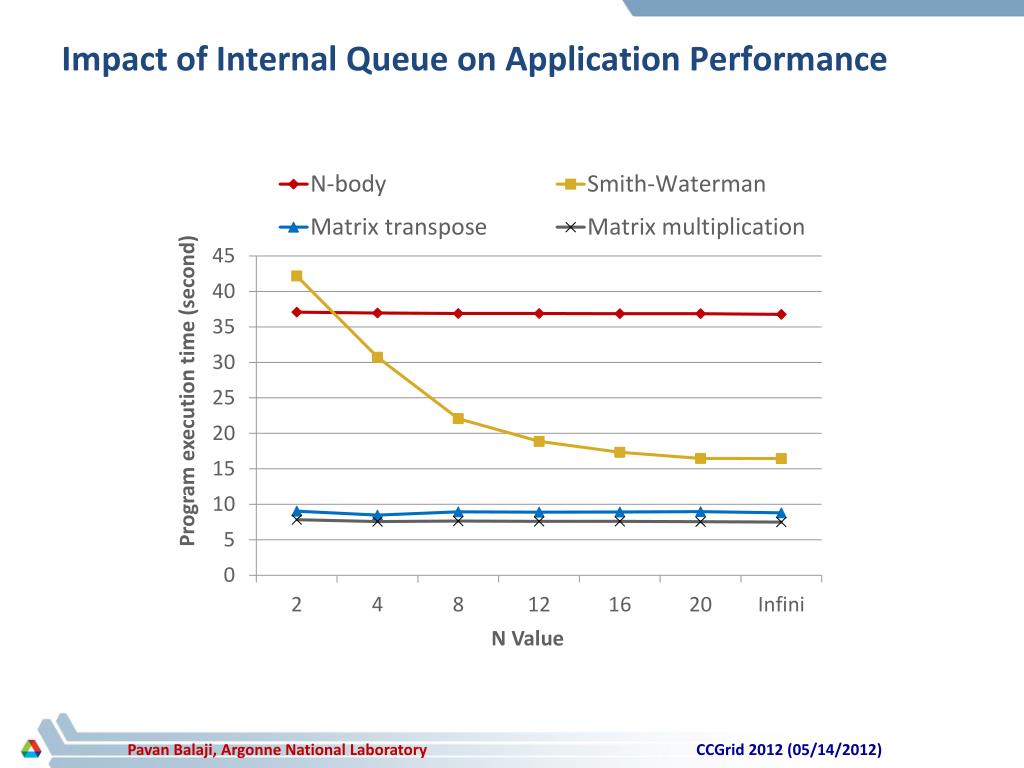 Impact of Internal Queue on Application Performance

N-body
Smith-Waterman
Matrix transpose
Matrix multiplication

Program execution time (second)

45
40
35
30
25
20
15
10
5
0

2 4 8 12 16 20 Infini

N Value

Pavan Balaji, Argonne National Laboratory
CCGrid 2012 (05/14/2012)